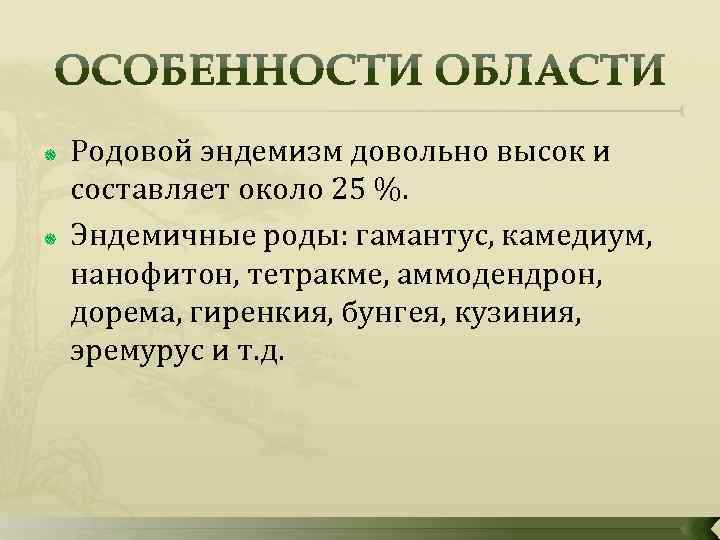 ОСОБЕННОСТИ ОБЛАСТИ

Родовой эндемизм довольно высок и составляет около 25 %.

Эндемичные роды: гамантус, камедиум, нанофитон, тетракме, аммодендрон, дорема, гиренкия, бунгея, кузиния, эремурус и т.д.